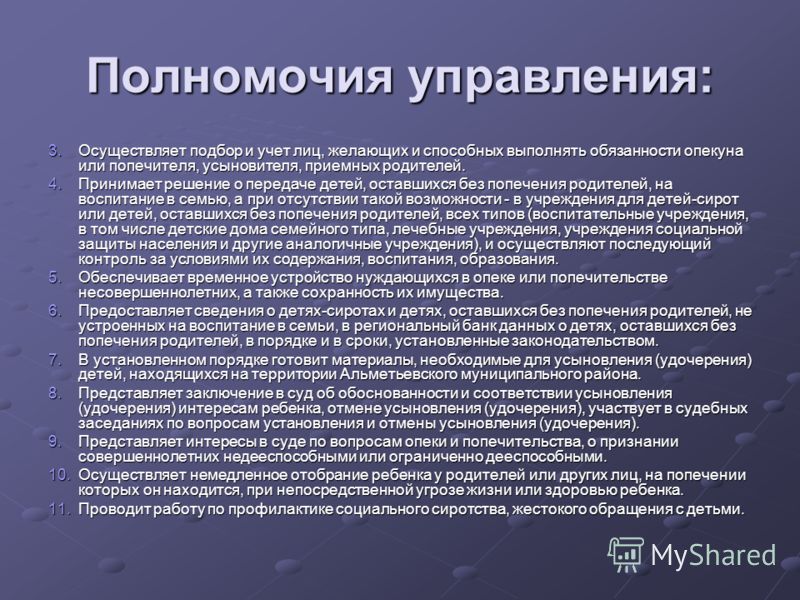 Полномочия управления:

3. Осуществляет подбор и учет лиц, желающих и способных выполнять обязанности опекуна или попечителя, усыновителя, приемных родителей.

4. Принимает решение о передаче детей, оставшихся без попечения родителей, на воспитание в семью, а при отсутствии такой возможности - в учреждения для детей-сирот или детей, оставшихся без попечения родителей, всех типов (воспитательные учреждения, в том числе детские дома семейного типа, лечебные учреждения, учреждения социальной защиты населения и другие аналогичные учреждения), и осуществляют последующий контроль за условиями их содержания, воспитания, образования.

5. Обеспечивает временное устройство нуждающихся в опеке или попечительстве несовершеннолетних, а также сохранность их имущества.

6. Предоставляет сведения о детях-сиротах и детях, оставшихся без попечения родителей, не устроенных на воспитание в семьи, в региональный банк данных о детях, оставшихся без попечения родителей, в порядке и в сроки, установленные законодательством.

7. В установленном порядке готовит материалы, необходимые для усыновления (удочерения) детей, находящихся на территории Альметьевского муниципального района.

8. Представляет заключение в суд об обоснованности и соответствии усыновления (удочерения) интересам ребенка, отмене усыновления (удочерения), участвует в судебных заседаниях по вопросам установления и отмены усыновления (удочерения).

9. Представляет интересы в суде по вопросам опеки и попечительства, о признании совершеннолетних недееспособными или ограниченно дееспособными.

10. Осуществляет немедленное отобрание ребенка у родителей или других лиц, на попечении которых он находится, при непосредственной угрозе жизни или здоровью ребенка.

11. Проводит работу по профилактике социального сиротства, жестокого обращения с детьми.

MyShared